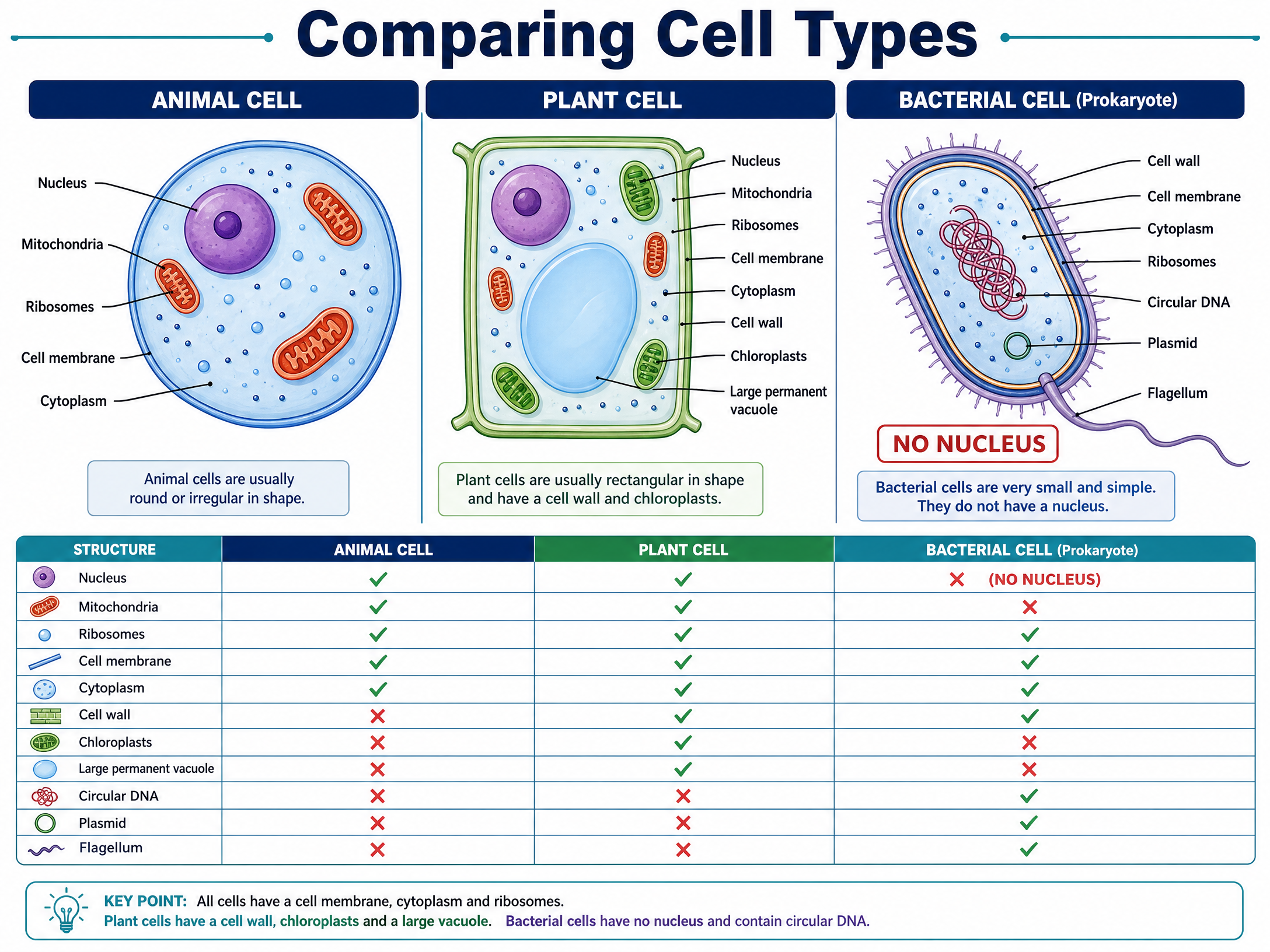 Comparing Cell Types

ANIMAL CELL

Nucleus
Mitochondria
Ribosomes
Cell membrane
Cytoplasm

Animal cells are usually round or irregular in shape.

PLANT CELL

Nucleus
Mitochondria
Ribosomes
Cell membrane
Cytoplasm
Cell wall
Chloroplasts
Large permanent vacuole

Plant cells are usually rectangular in shape and have a cell wall and chloroplasts.

BACTERIAL CELL (Prokaryote)

Cell wall
Cell membrane
Cytoplasm
Ribosomes
Circular DNA
Plasmid
Flagellum

NO NUCLEUS

Bacterial cells are very small and simple. They do not have a nucleus.

| STRUCTURE | ANIMAL CELL | PLANT CELL | BACTERIAL CELL (Prokaryote) |
|---|---|---|---|
| Nucleus | ✓ | ✓ | ✗ (NO NUCLEUS) |
| Mitochondria | ✓ | ✓ | ✗ |
| Ribosomes | ✓ | ✓ | ✓ |
| Cell membrane | ✓ | ✓ | ✓ |
| Cytoplasm | ✓ | ✓ | ✓ |
| Cell wall | ✗ | ✓ | ✓ |
| Chloroplasts | ✗ | ✓ | ✗ |
| Large permanent vacuole | ✗ | ✓ | ✗ |
| Circular DNA | ✗ | ✗ | ✓ |
| Plasmid | ✗ | ✗ | ✓ |
| Flagellum | ✗ | ✗ | ✓ |

KEY POINT: All cells have a cell membrane, cytoplasm and ribosomes.
Plant cells have a cell wall, chloroplasts and a large vacuole. Bacterial cells have no nucleus and contain circular DNA.